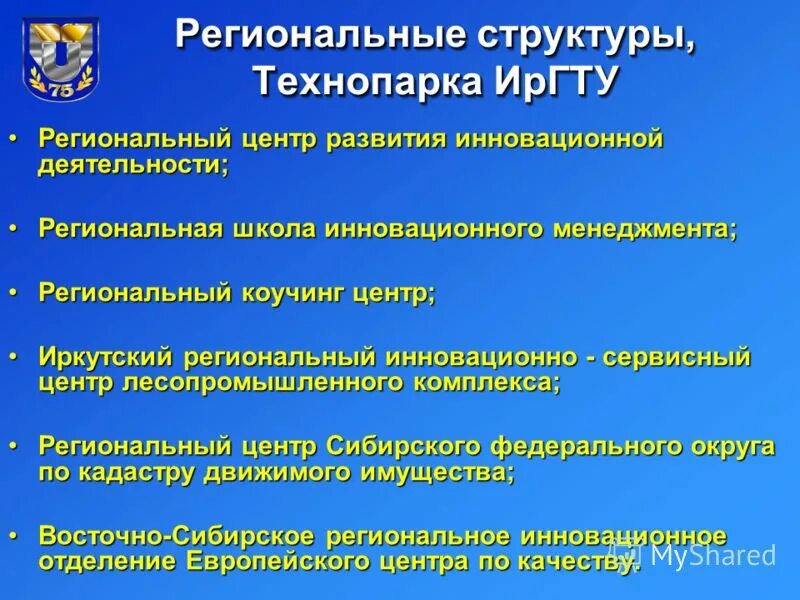 75

Региональные структуры, Технопарка ИрГТУ

• Региональный центр развития инновационной деятельности;

• Региональная школа инновационного менеджмента;

• Региональный коучинг центр;

• Иркутский региональный инновационно - сервисный центр лесопромышленного комплекса;

• Региональный центр Сибирского федерального округа по кадастру движимого имущества;

• Восточно-Сибирское региональное инновационное отделение Европейского центра по качеству.

MyShared